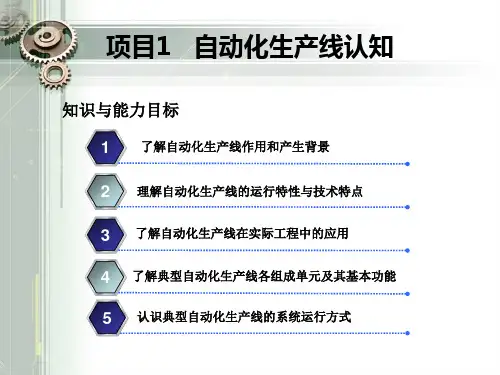 项目1　自动化生产线认知

知识与能力目标

1 了解自动化生产线作用和产生背景

2 理解自动化生产线的运行特性与技术特点

3 了解自动化生产线在实际工程中的应用

4 了解典型自动化生产线各组成单元及其基本功能

5 认识典型自动化生产线的系统运行方式